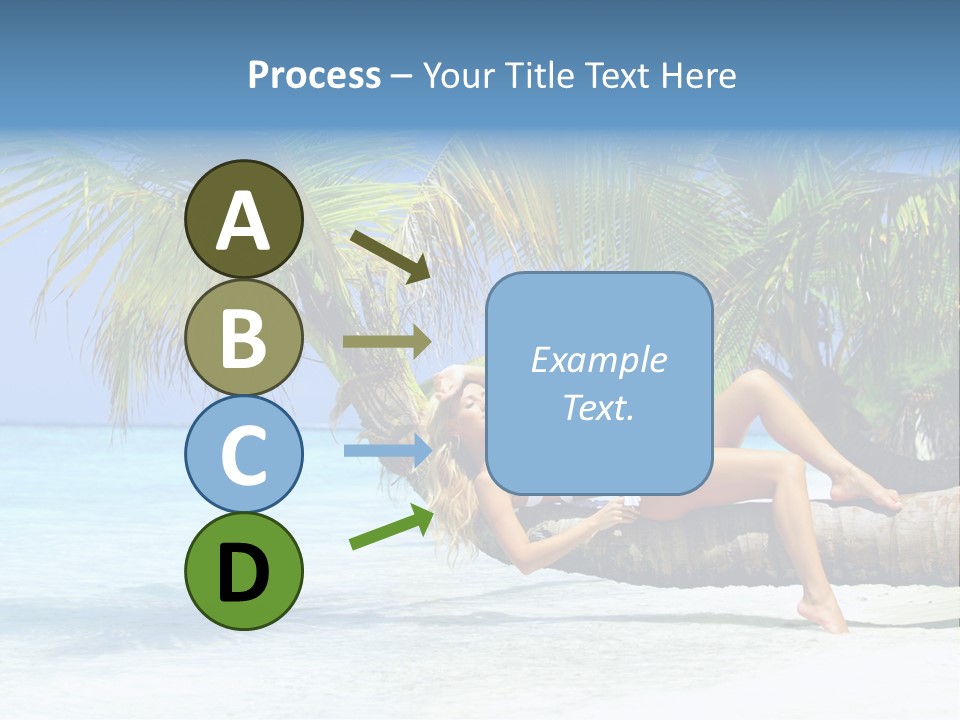 Process – Your Title Text Here

A

B

C

D

Example Text.